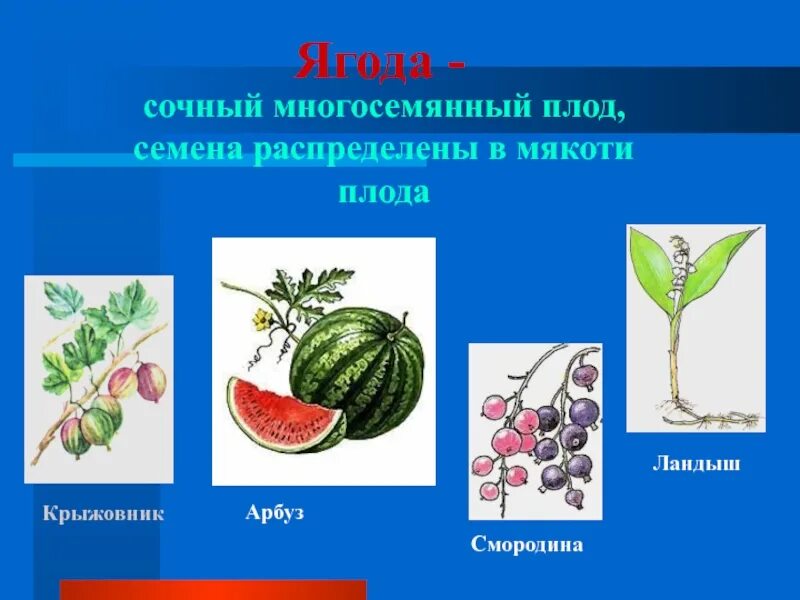 Ягода -
сочный многосемянный плод, семена распределены в мякоти плода

Крыжовник

Арбуз

Смородина

Ландыш